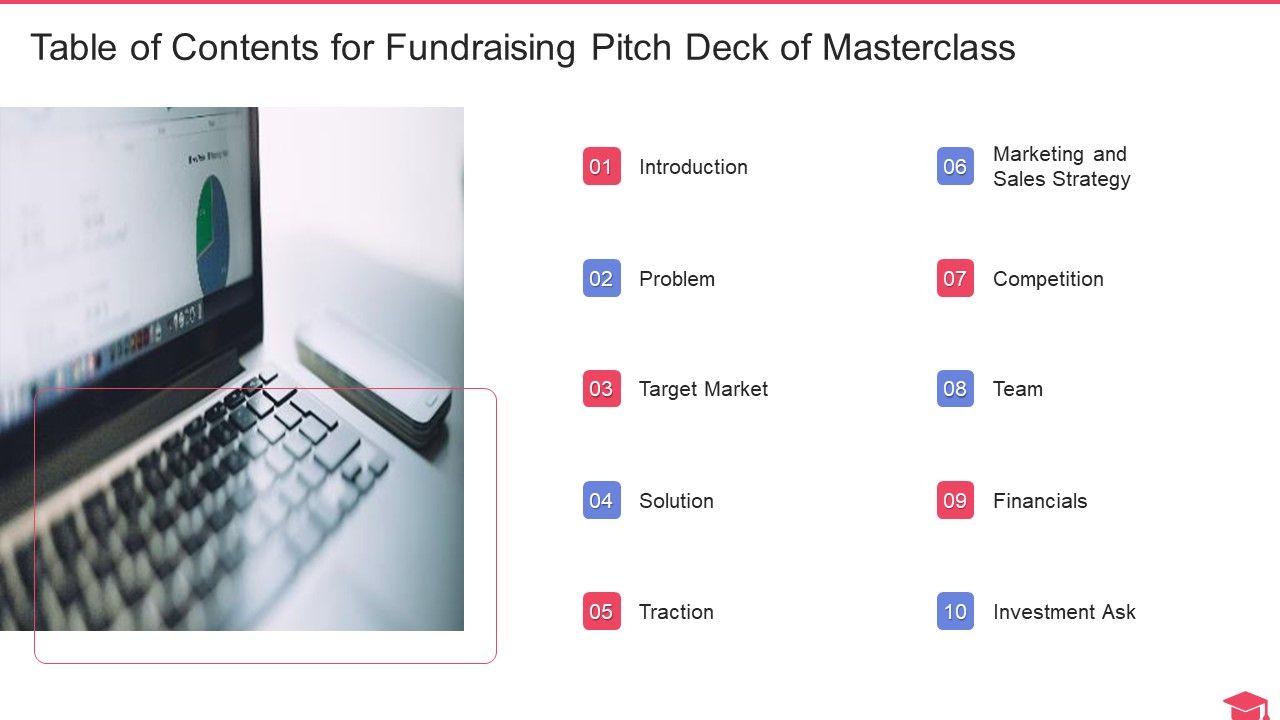 Table of Contents for Fundraising Pitch Deck of Masterclass

01 Introduction

02 Problem

03 Target Market

04 Solution

05 Traction

06 Marketing and Sales Strategy

07 Competition

08 Team

09 Financials

10 Investment Ask